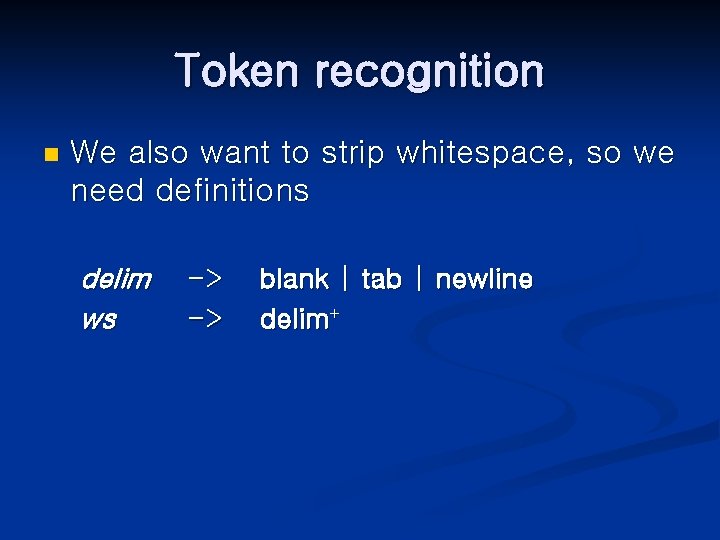 Token recognition

We also want to strip whitespace, so we need definitions

delim -> blank | tab | newline
ws -> delim$^+$